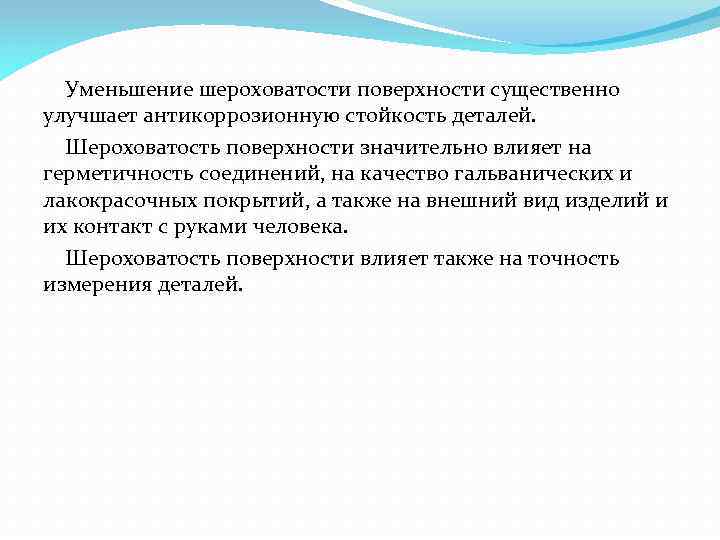 Уменьшение шероховатости поверхности существенно улучшает антикоррозионную стойкость деталей.

Шероховатость поверхности значительно влияет на герметичность соединений, на качество гальванических и лакокрасочных покрытий, а также на внешний вид изделий и их контакт с руками человека.

Шероховатость поверхности влияет также на точность измерения деталей.